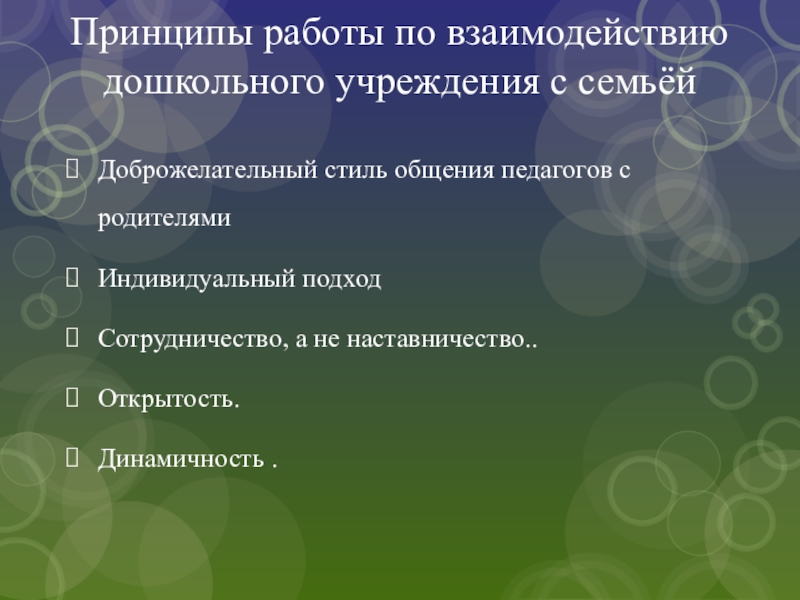 Принципы работы по взаимодействию дошкольного учреждения с семьёй

Доброжелательный стиль общения педагогов с родителями

Индивидуальный подход

Сотрудничество, а не наставничество..

Открытость.

Динамичность .